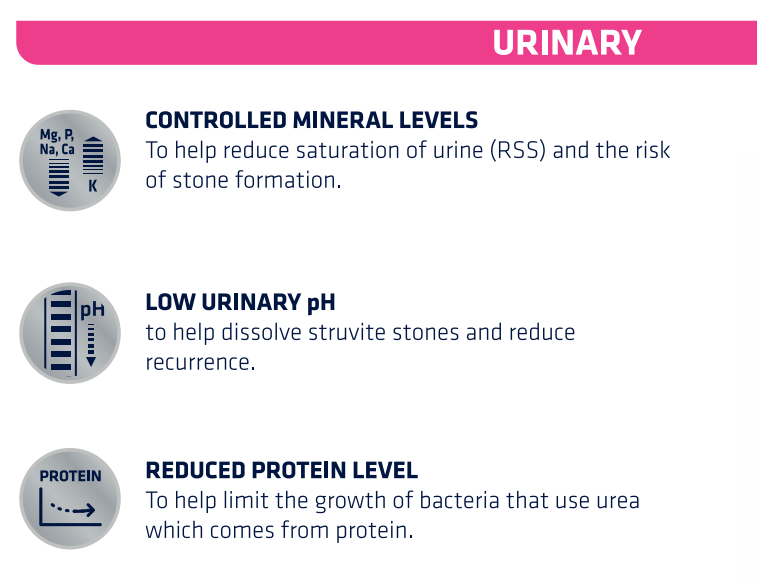 URINARY

Mg, P, Na, Ca
K

CONTROLLED MINERAL LEVELS
To help reduce saturation of urine (RSS) and the risk of stone formation.

pH

LOW URINARY pH
to help dissolve struvite stones and reduce recurrence.

PROTEIN

REDUCED PROTEIN LEVEL
To help limit the growth of bacteria that use urea which comes from protein.